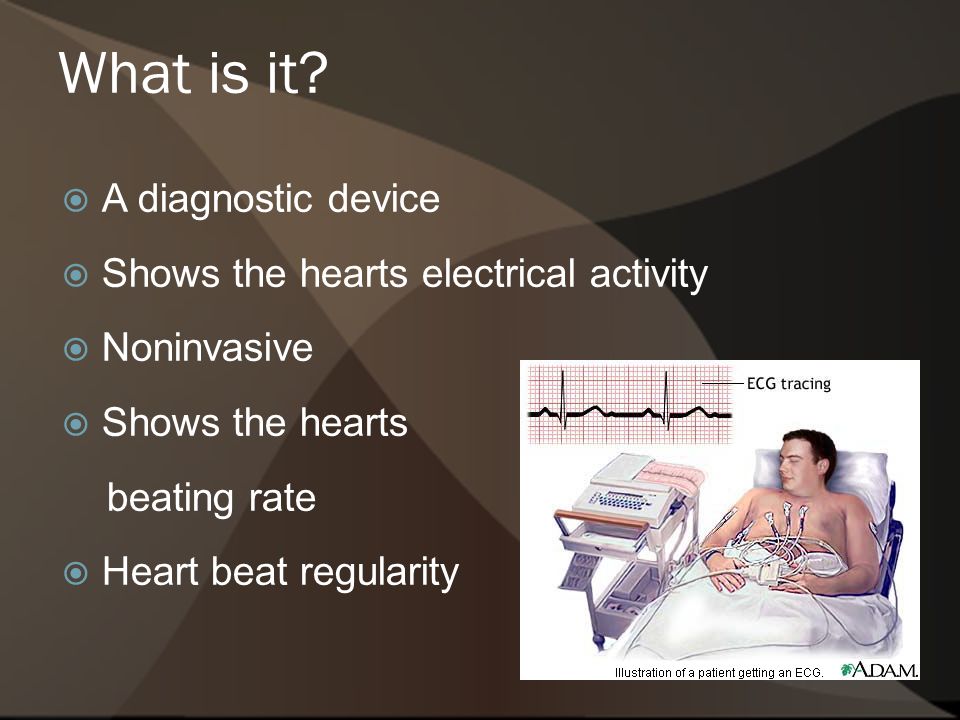 What is it?

A diagnostic device

Shows the hearts electrical activity

Noninvasive

Shows the hearts beating rate

Heart beat regularity

ECG tracing

Illustration of a patient getting an ECG.

A.D.A.M.